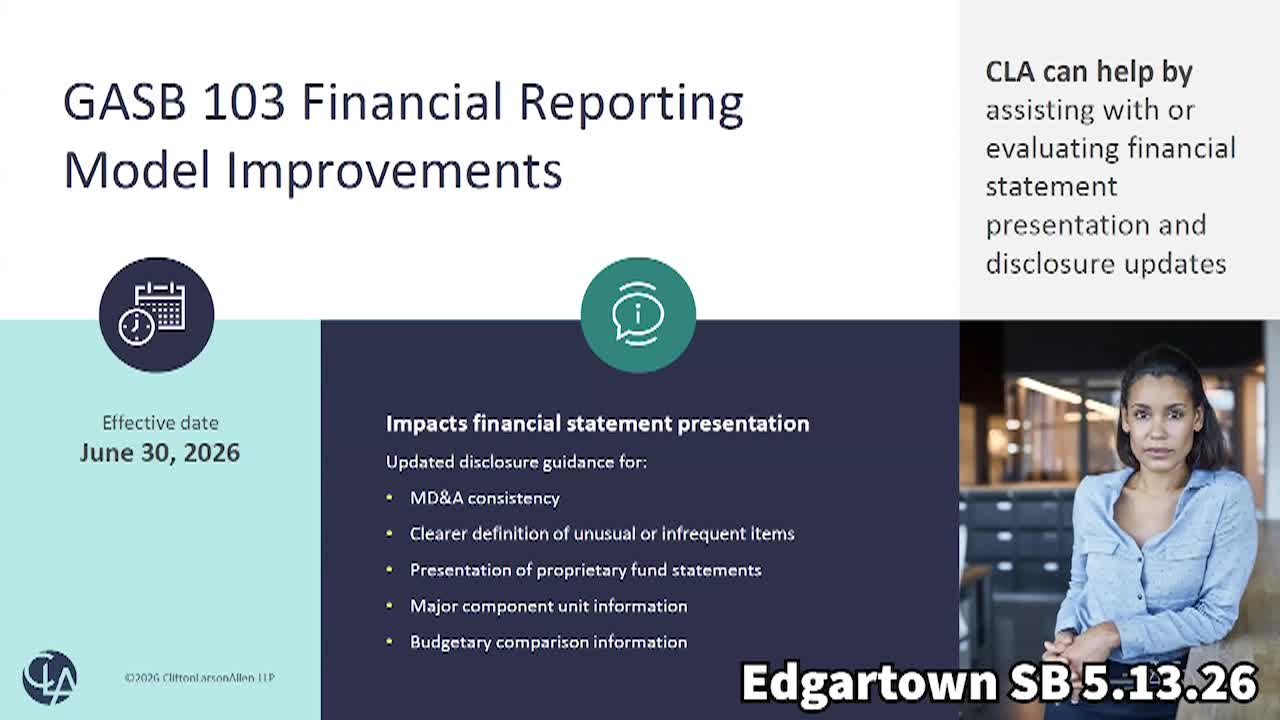 GASB 103 Financial Reporting Model Improvements

CLA can help by assisting with or evaluating financial statement presentation and disclosure updates

Effective date
June 30, 2026

Impacts financial statement presentation

Updated disclosure guidance for:

- MD&A consistency
- Clearer definition of unusual or infrequent items
- Presentation of proprietary fund statements
- Major component unit information
- Budgetary comparison information

CLA

©2026 CliftonLarsonAllen LLP

Edgartown SB 5.13.26